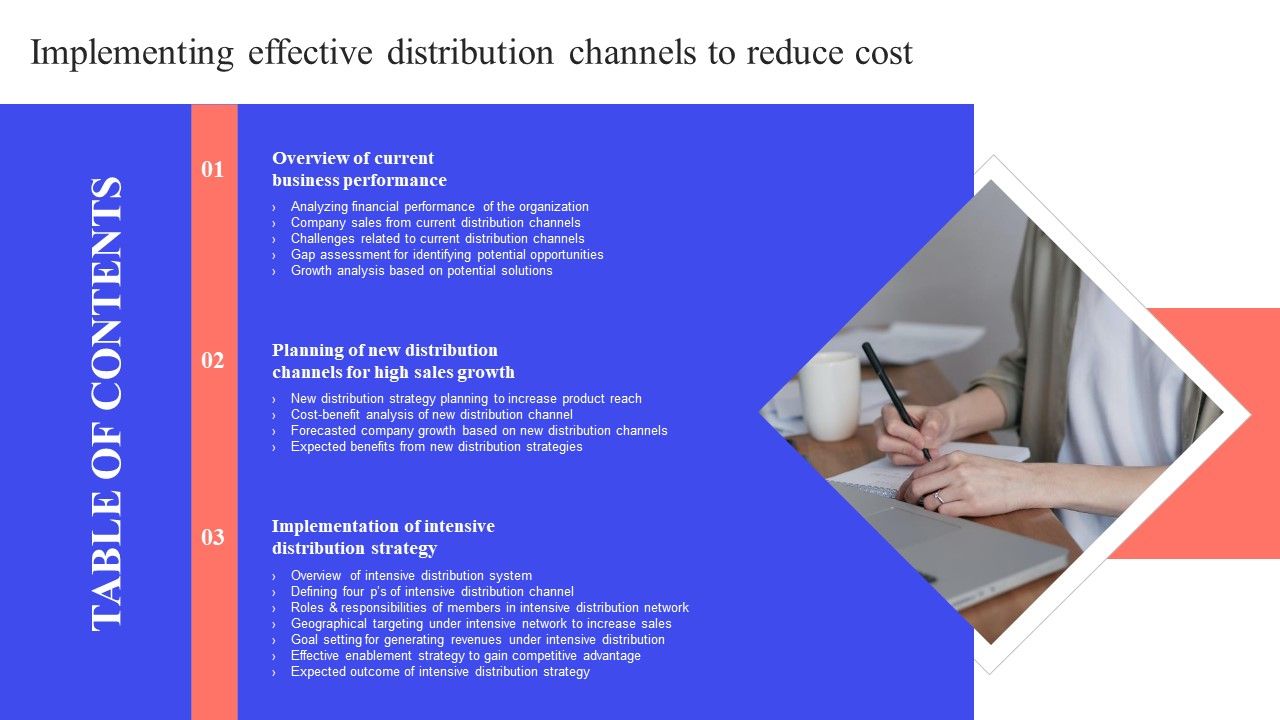 Implementing effective distribution channels to reduce cost

TABLE OF CONTENTS

01

Overview of current business performance

› Analyzing financial performance of the organization
› Company sales from current distribution channels
› Challenges related to current distribution channels
› Gap assessment for identifying potential opportunities
› Growth analysis based on potential solutions

02

Planning of new distribution channels for high sales growth

› New distribution strategy planning to increase product reach
› Cost-benefit analysis of new distribution channel
› Forecasted company growth based on new distribution channels
› Expected benefits from new distribution strategies

03

Implementation of intensive distribution strategy

› Overview of intensive distribution system
› Defining four p's of intensive distribution channel
› Roles & responsibilities of members in intensive distribution network
› Geographical targeting under intensive network to increase sales
› Goal setting for generating revenues under intensive distribution
› Effective enablement strategy to gain competitive advantage
› Expected outcome of intensive distribution strategy